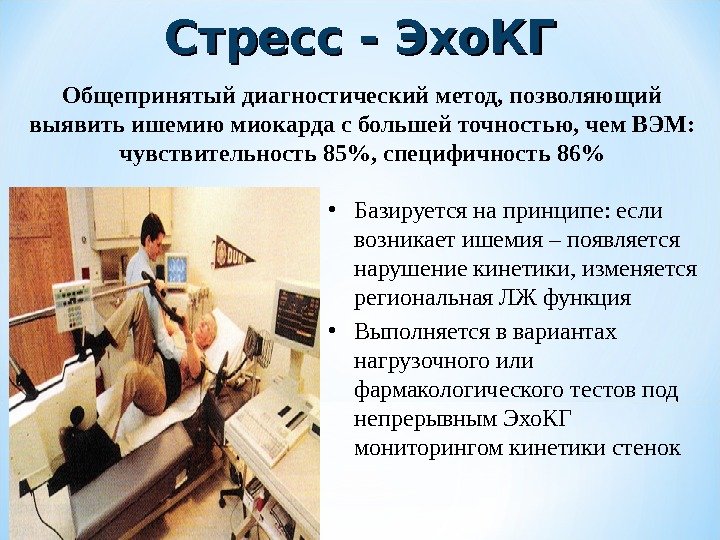 Стресс - ЭхоКГ

Общепринятый диагностический метод, позволяющий выявить ишемию миокарда с большей точностью, чем ВЭМ: чувствительность 85%, специфичность 86%

DUKE

• Базируется на принципе: если возникает ишемия – появляется нарушение кинетики, изменяется региональная ЛЖ функция
• Выполняется в вариантах нагрузочного или фармакологического тестов под непрерывным ЭхоКГ мониторингом кинетики стенок